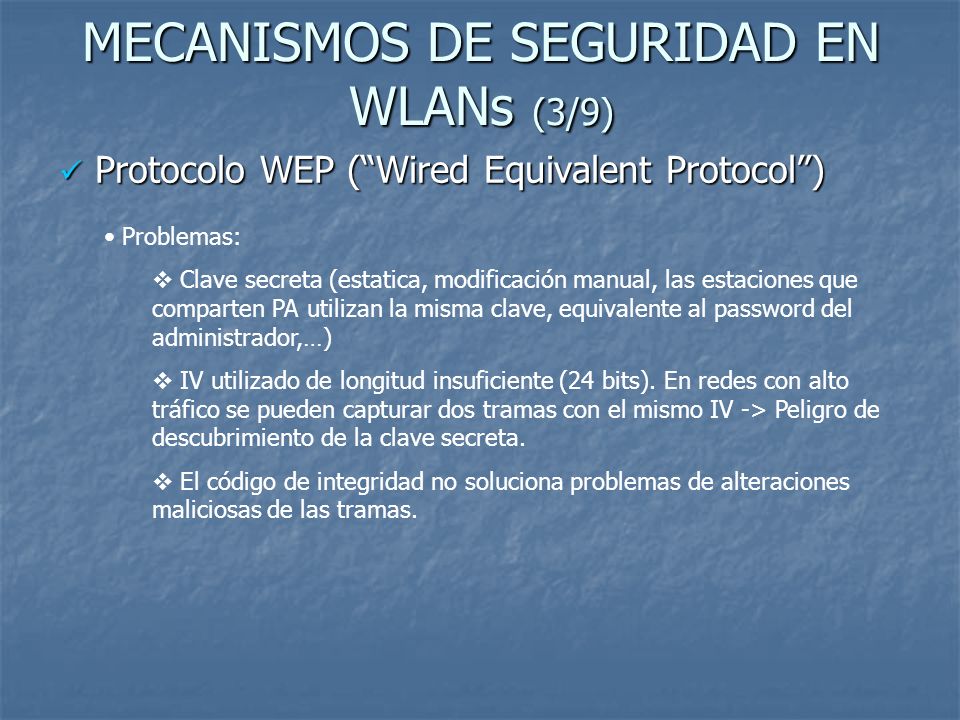 MECANISMOS DE SEGURIDAD EN WLANs (3/9)

✓ Protocolo WEP (“Wired Equivalent Protocol”)

• Problemas:

❖ Clave secreta (estatica, modificación manual, las estaciones que comparten PA utilizan la misma clave, equivalente al password del administrador,…)

❖ IV utilizado de longitud insuficiente (24 bits). En redes con alto tráfico se pueden capturar dos tramas con el mismo IV -> Peligro de descubrimiento de la clave secreta.

❖ El código de integridad no soluciona problemas de alteraciones maliciosas de las tramas.